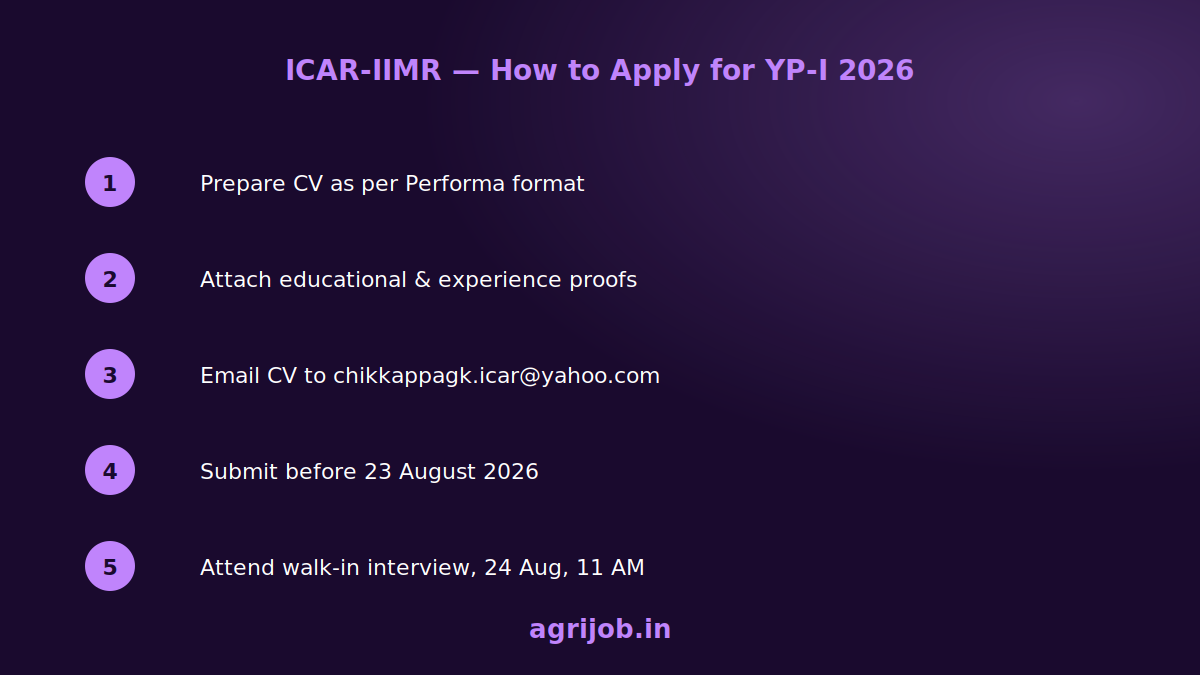 ICAR-IIMR — How to Apply for YP-I 2026

1 Prepare CV as per Performa format

2 Attach educational & experience proofs

3 Email CV to chikkappagk.icar@yahoo.com

4 Submit before 23 August 2026

5 Attend walk-in interview, 24 Aug, 11 AM

agrijob.in